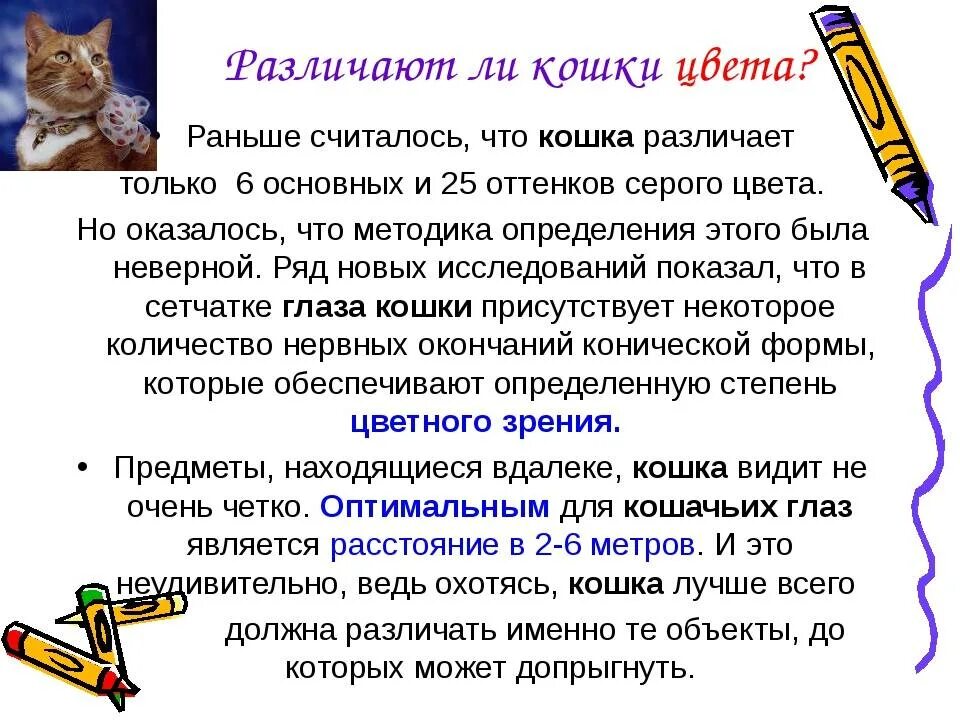 Различают ли кошки цвета?

• Раньше считалось, что кошка различает только 6 основных и 25 оттенков серого цвета.

Но оказалось, что методика определения этого была неверной. Ряд новых исследований показал, что в сетчатке глаза кошки присутствует некоторое количество нервных окончаний конической формы, которые обеспечивают определенную степень цветного зрения.

• Предметы, находящиеся вдалеке, кошка видит не очень четко. Оптимальным для кошачьих глаз является расстояние в 2-6 метров. И это неудивительно, ведь охотясь, кошка лучше всего должна различать именно те объекты, до которых может допрыгнуть.